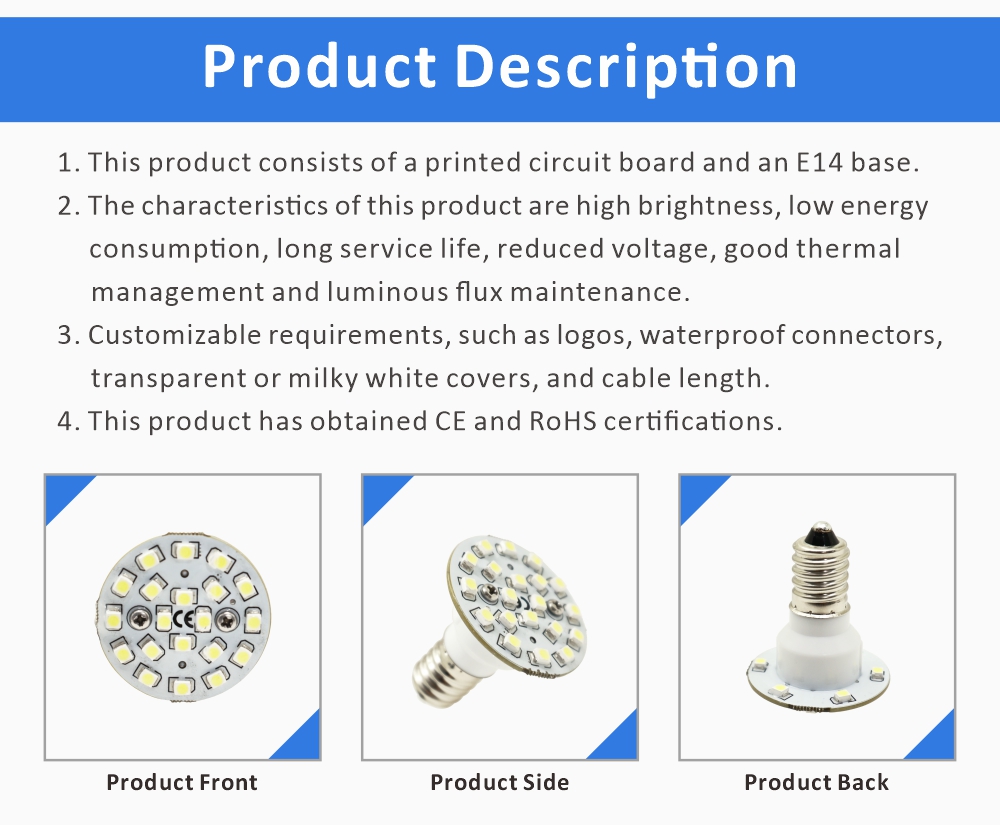 Product Description

1. This product consists of a printed circuit board and an E14 base.

2. The characteristics of this product are high brightness, low energy consumption, long service life, reduced voltage, good thermal management and luminous flux maintenance.

3. Customizable requirements, such as logos, waterproof connectors, transparent or milky white covers, and cable length.

4. This product has obtained CE and RoHS certifications.

CE

Product Front

Product Side

Product Back